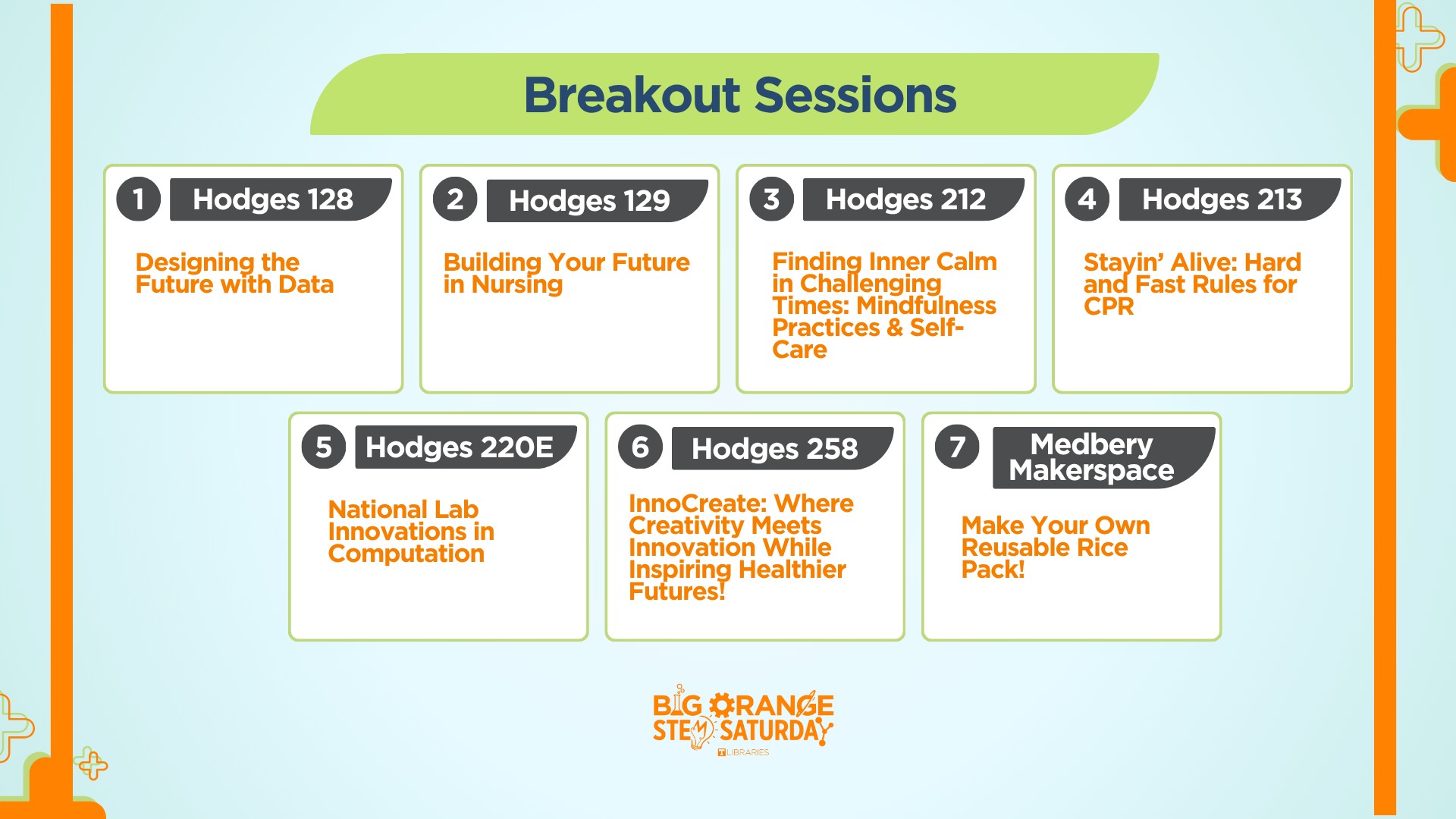 Breakout Sessions

1 Hodges 128

Designing the Future with Data

2 Hodges 129

Building Your Future in Nursing

3 Hodges 212

Finding Inner Calm in Challenging Times: Mindfulness Practices & Self-Care

4 Hodges 213

Stayin' Alive: Hard and Fast Rules for CPR

5 Hodges 220E

National Lab Innovations in Computation

6 Hodges 258

InnoCreate: Where Creativity Meets Innovation While Inspiring Healthier Futures!

7 Medbery Makerspace

Make Your Own Reusable Rice Pack!

BIG ORANGE STEM SATURDAY
LIBRARIES